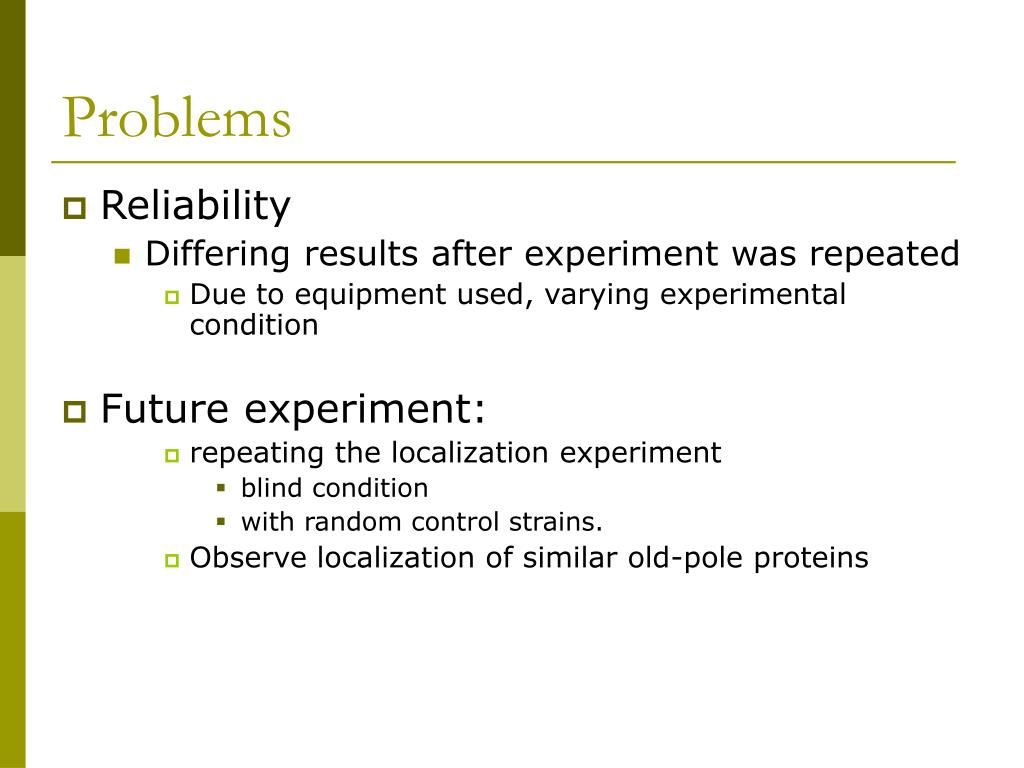 Problems

Reliability

Differing results after experiment was repeated

Due to equipment used, varying experimental condition

Future experiment:

repeating the localization experiment

blind condition

with random control strains.

Observe localization of similar old-pole proteins